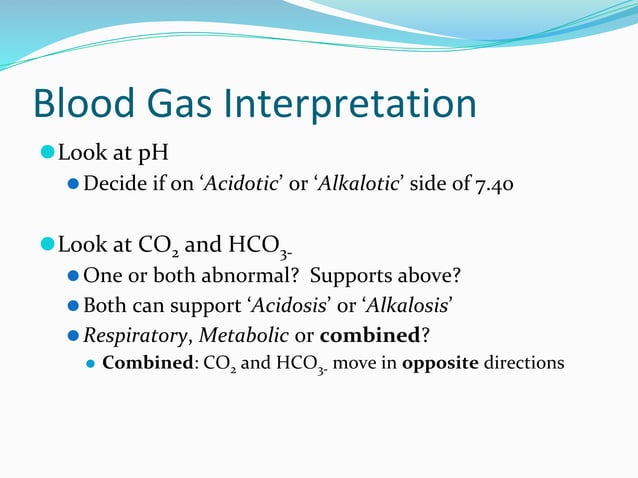 Blood Gas Interpretation

Look at pH

Decide if on ‘Acidotic’ or ‘Alkalotic’ side of 7.40

Look at $CO_2$ and $HCO_{3-}$

One or both abnormal? Supports above?

Both can support ‘Acidosis’ or ‘Alkalosis’

Respiratory, Metabolic or combined?

Combined: $CO_2$ and $HCO_{3-}$ move in opposite directions